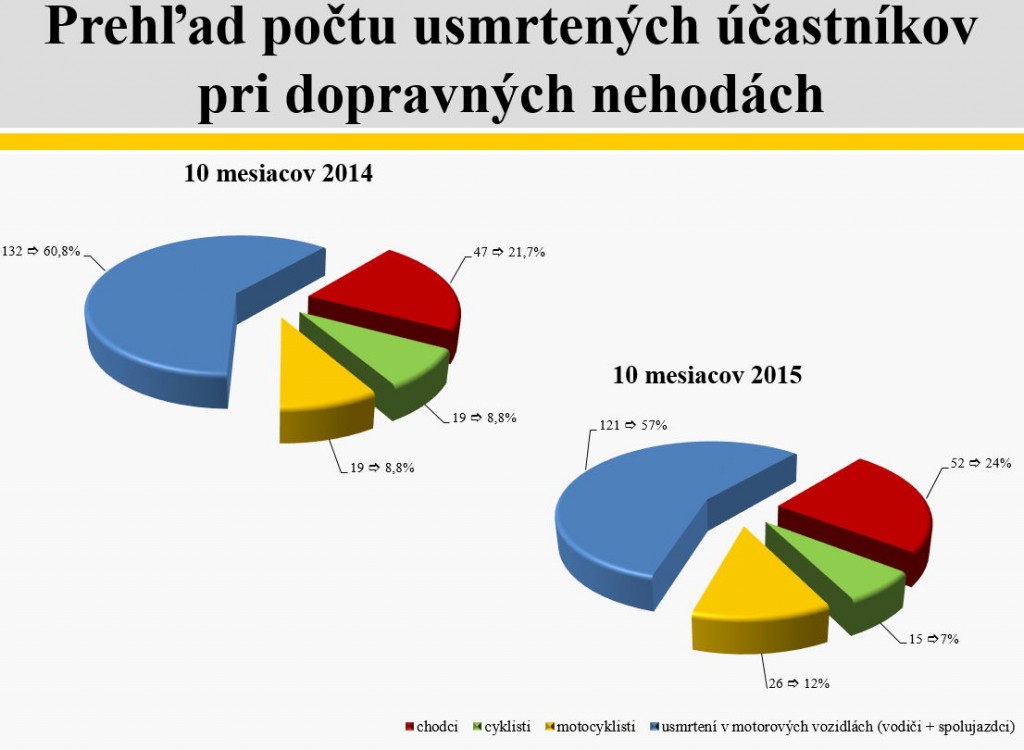 Prehľad počtu usmrtených účastníkov pri dopravných nehodách

10 mesiacov 2014

132 ⇨ 60,8%

47 ⇨ 21,7%

19 ⇨ 8,8%

19 ⇨ 8,8%

10 mesiacov 2015

121 ⇨ 57%

52 ⇨ 24%

15 ⇨ 7%

26 ⇨ 12%

chodci cyklisti motocyklisti usmrtení v motorových vozidlách (vodiči + spolujazdci)